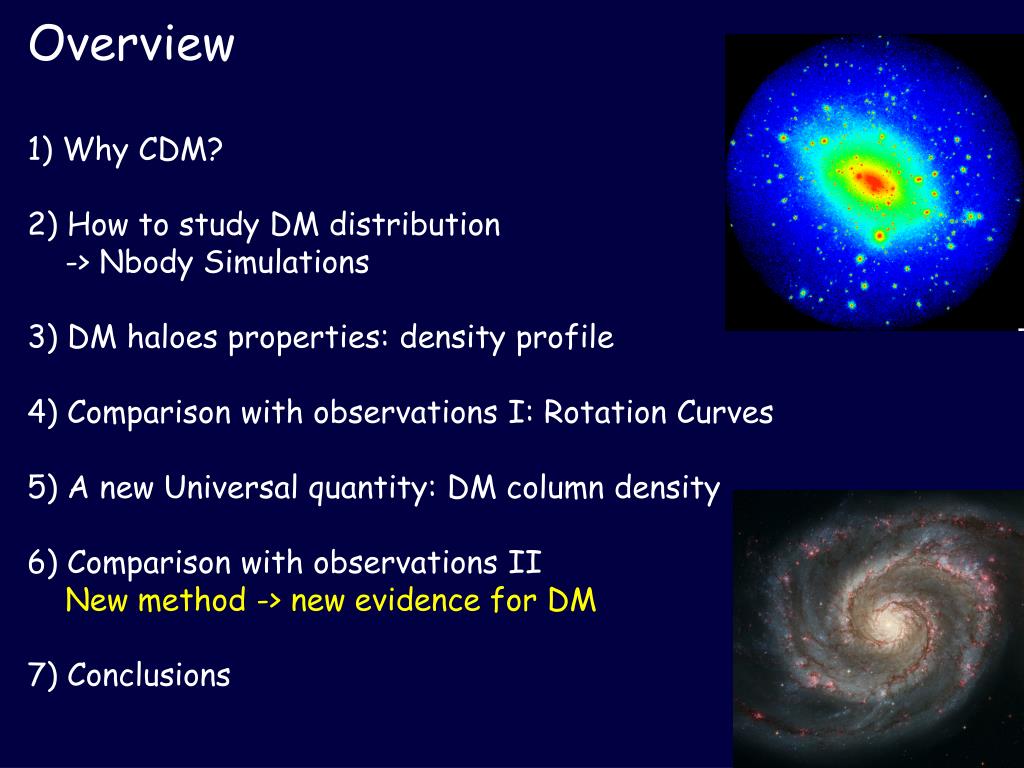 Overview

1) Why CDM?

2) How to study DM distribution
-> Nbody Simulations

3) DM haloes properties: density profile

4) Comparison with observations I: Rotation Curves

5) A new Universal quantity: DM column density

6) Comparison with observations II
New method -> new evidence for DM

7) Conclusions